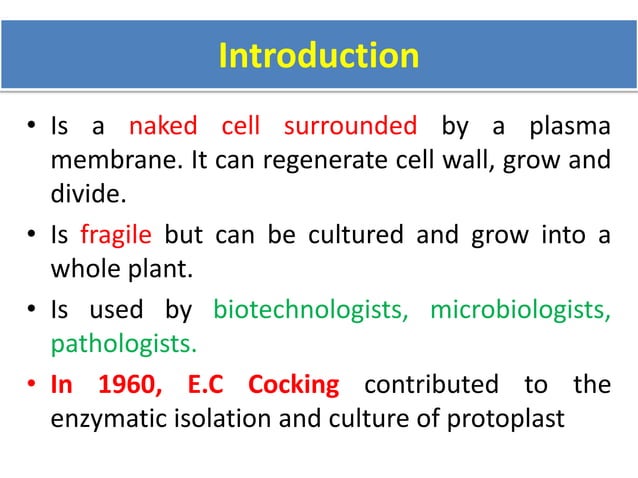 Introduction

• Is a naked cell surrounded by a plasma membrane. It can regenerate cell wall, grow and divide.

• Is fragile but can be cultured and grow into a whole plant.

• Is used by biotechnologists, microbiologists, pathologists.

• In 1960, E.C Cocking contributed to the enzymatic isolation and culture of protoplast